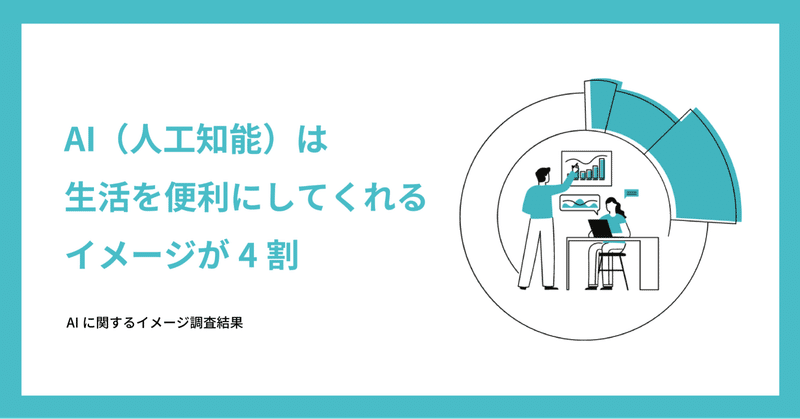 AI（人工知能）は
生活を便利にしてくれる
イメージが 4 割

AI に関するイメージ調査結果